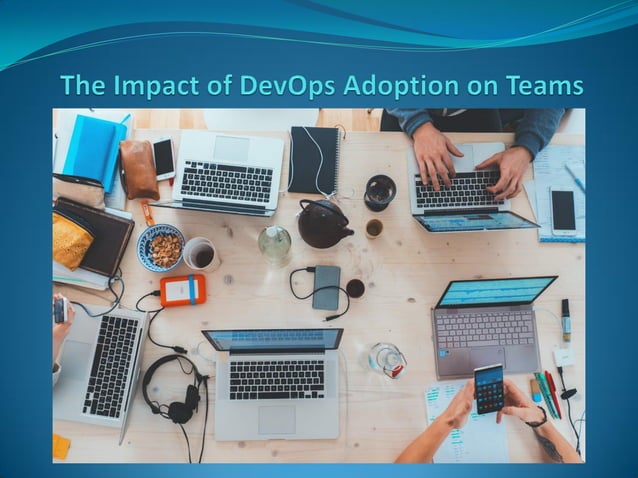 The Impact of DevOps Adoption on Teams